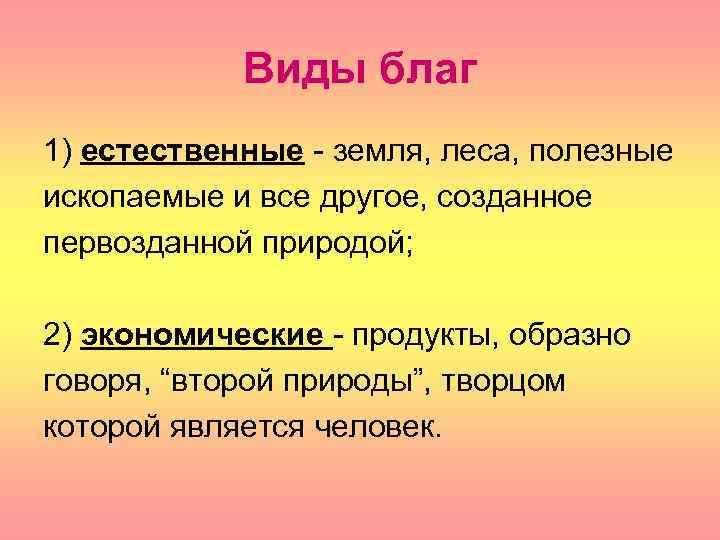 Виды благ

1) естественные - земля, леса, полезные ископаемые и все другое, созданное первозданной природой;

2) экономические - продукты, образно говоря, “второй природы”, творцом которой является человек.